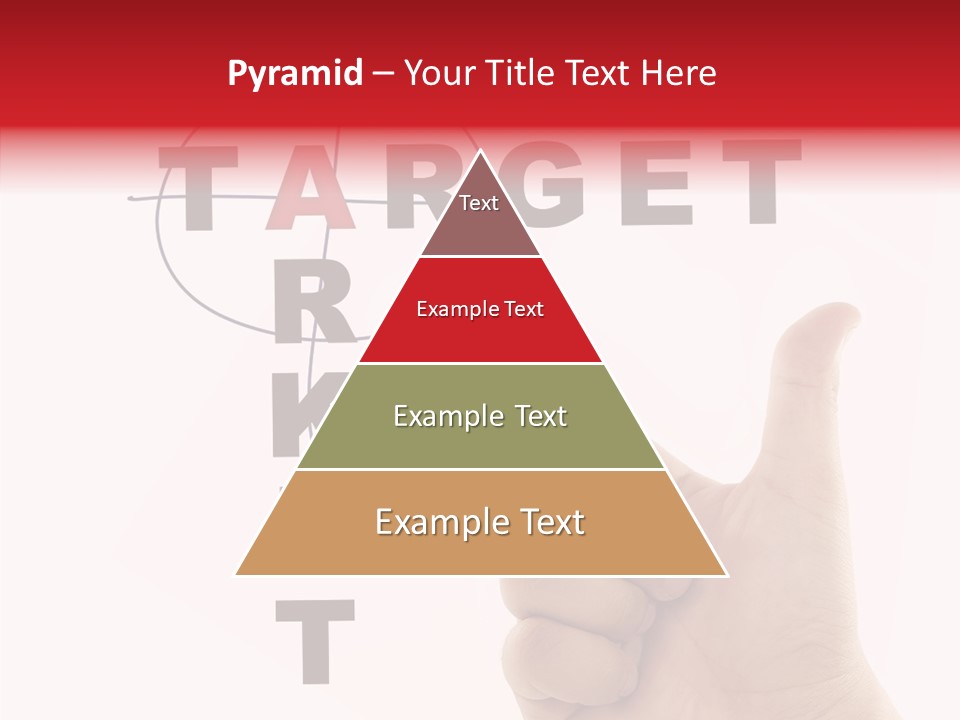 Pyramid – Your Title Text Here

TARGET

R

K

T

Text

Example Text

Example Text

Example Text